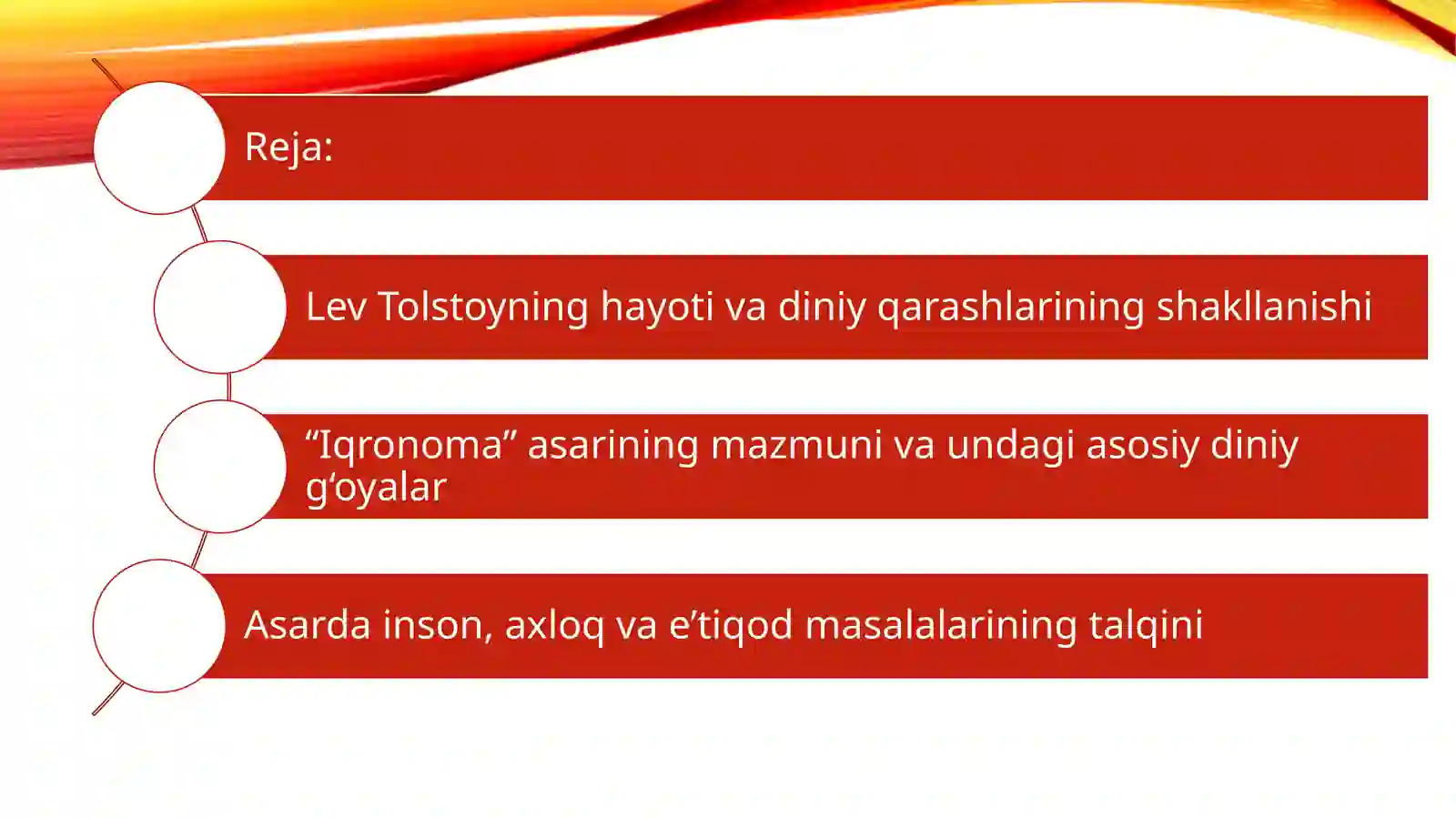 Reja:

Lev Tolstoyning hayoti va diniy qarashlarining shakllanishi

“Iqronoma” asarining mazmuni va undagi asosiy diniy g‘oyalar

Asarda inson, axloq va e’tiqod masalalarining talqini